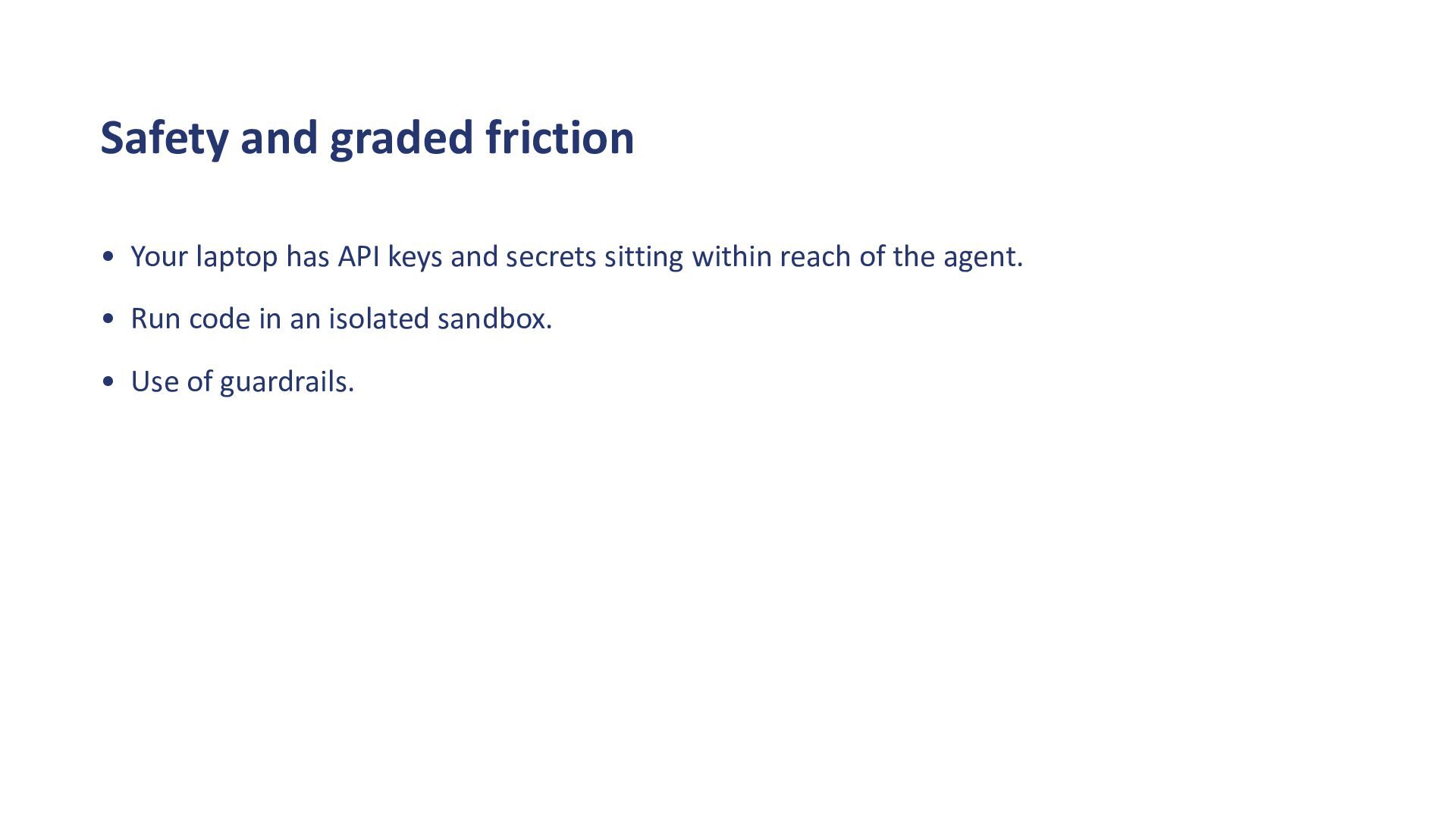 Safety and graded friction

• Your laptop has API keys and secrets sitting within reach of the agent.

• Run code in an isolated sandbox.

• Use of guardrails.